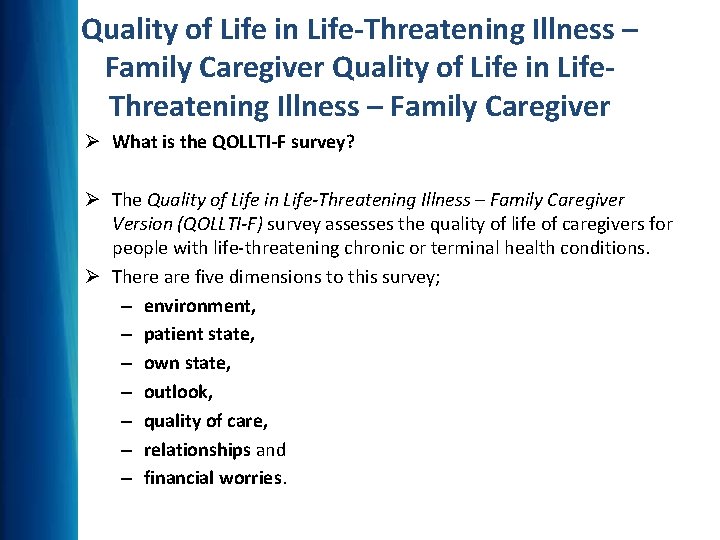 Quality of Life in Life-Threatening Illness – Family Caregiver Quality of Life in Life-Threatening Illness – Family Caregiver

➢ What is the QOLLTI-F survey?

➢ The Quality of Life in Life-Threatening Illness – Family Caregiver Version (QOLLTI-F) survey assesses the quality of life of caregivers for people with life-threatening chronic or terminal health conditions.

➢ There are five dimensions to this survey;

– environment,
– patient state,
– own state,
– outlook,
– quality of care,
– relationships and
– financial worries.